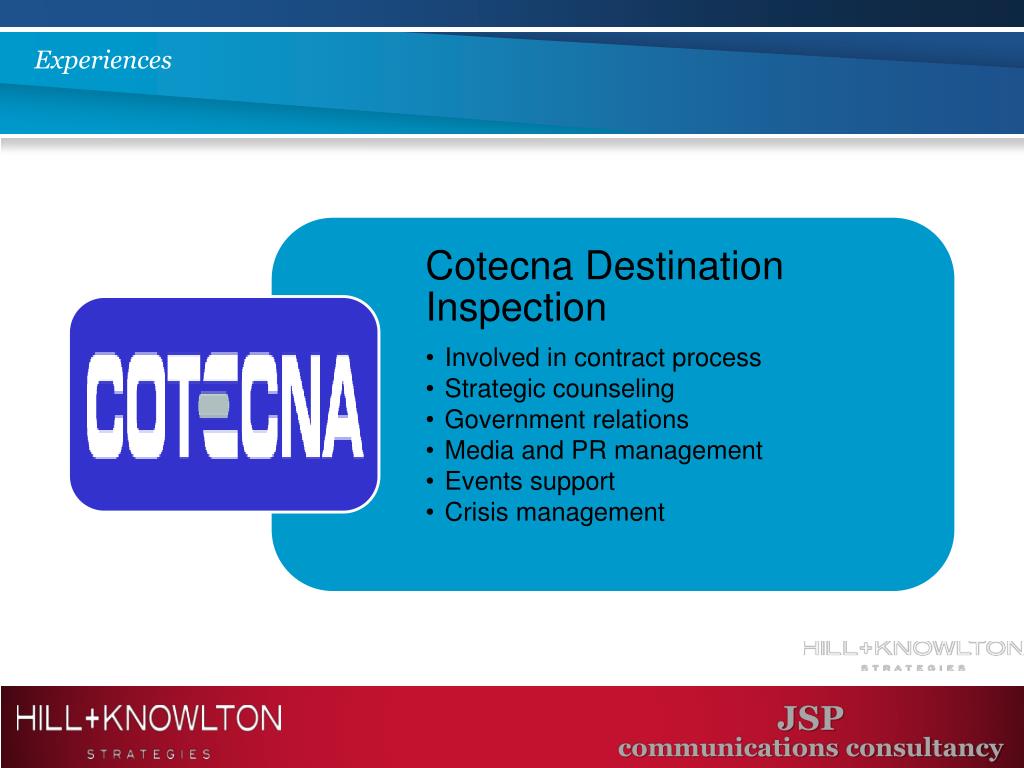 Experiences

COTECNA

Cotecna Destination Inspection

• Involved in contract process
• Strategic counseling
• Government relations
• Media and PR management
• Events support
• Crisis management

HILL+KNOWLTON STRATEGIES

HILL+KNOWLTON STRATEGIES

JSP
communications consultancy